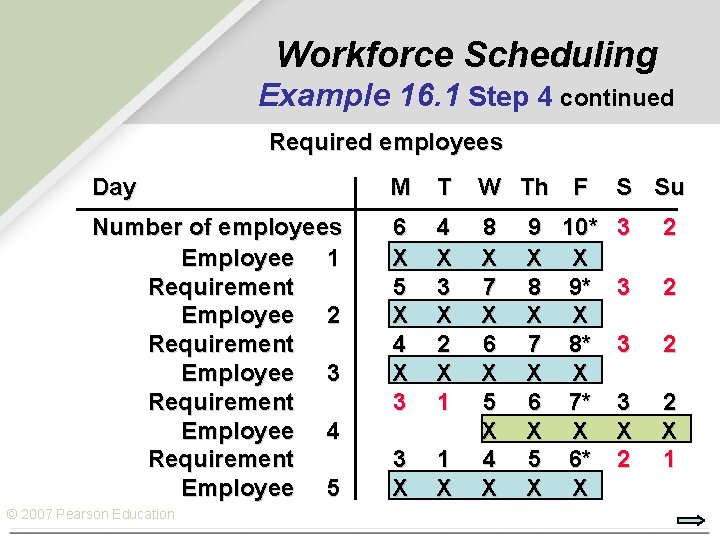 Workforce Scheduling
Example 16.1 Step 4 continued

Required employees

| Day | M | T | W | Th | F | S | Su |
|---|---|---|---|---|---|---|---|
| Number of employees | 6 | 4 | 8 | 9 | 10* | 3 | 2 |
| Employee 1 | X | X | X | X | X | | |
| Requirement | 5 | 3 | 7 | 8 | 9* | 3 | 2 |
| Employee 2 | X | X | X | X | X | | |
| Requirement | 4 | 2 | 6 | 7 | 8* | 3 | 2 |
| Employee 3 | X | X | X | X | X | | |
| Requirement | 3 | 1 | 5 | 6 | 7* | 3 | 2 |
| Employee 4 | | | X | X | X | X | X |
| Requirement | 3 | 1 | 4 | 5 | 6* | 2 | 1 |
| Employee 5 | X | X | X | X | X | | |

© 2007 Pearson Education